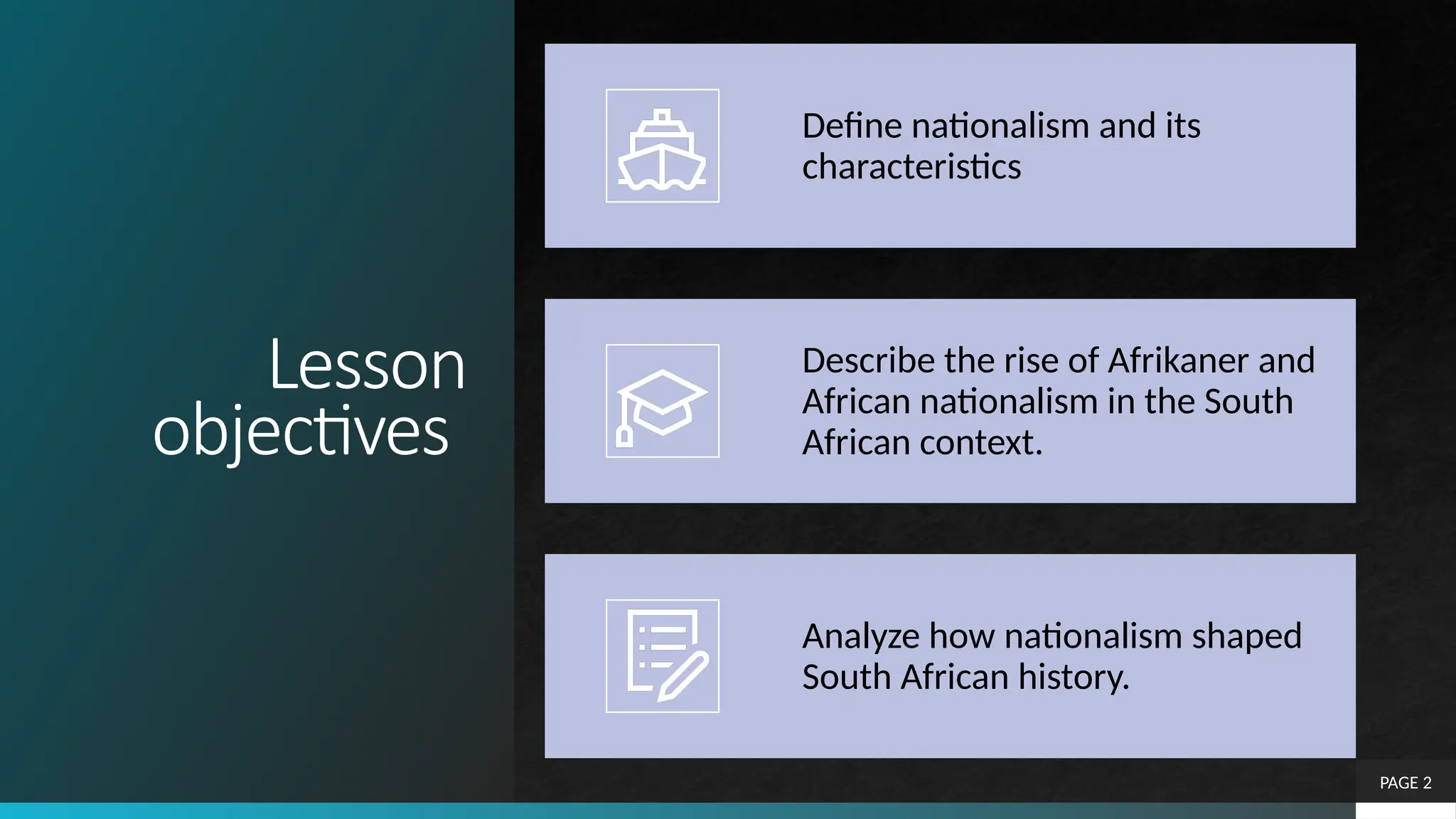 Lesson objectives

Define nationalism and its characteristics

Describe the rise of Afrikaner and African nationalism in the South African context.

Analyze how nationalism shaped South African history.

PAGE 2